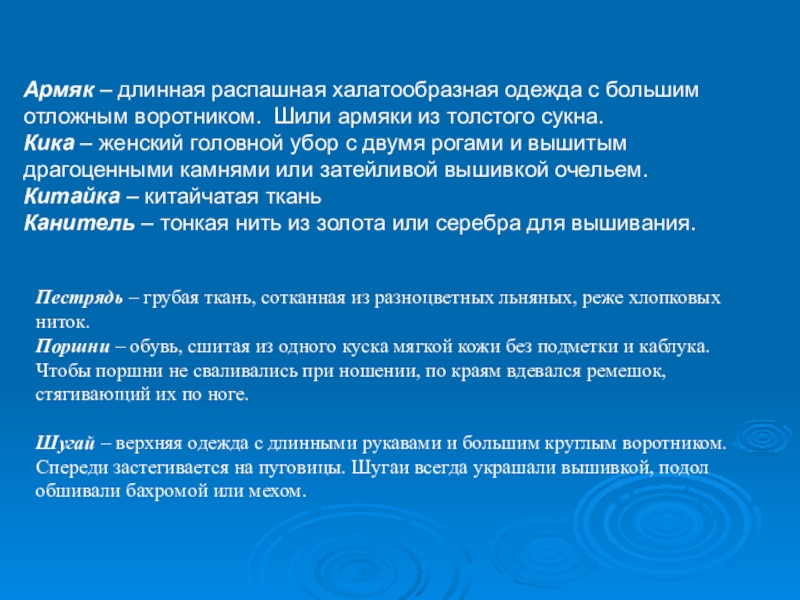 Армяк – длинная распашная халатообразная одежда с большим отложным воротником.  Шили армяки из толстого сукна.
Кика – женский головной убор с двумя рогами и вышитым драгоценными камнями или затейливой вышивкой очельем.
Китайка – китайчатая ткань
Канитель – тонкая нить из золота или серебра для вышивания.

Пестрядь – грубая ткань, сотканная из разноцветных льняных, реже хлопковых ниток.
Поршни – обувь, сшитая из одного куска мягкой кожи без подметки и каблука. Чтобы поршни не сваливались при ношении, по краям вдевался ремешок, стягивающий их по ноге.

Шугай – верхняя одежда с длинными рукавами и большим круглым воротником. Спереди застегивается на пуговицы. Шугаи всегда украшали вышивкой, подол обшивали бахромой или мехом.